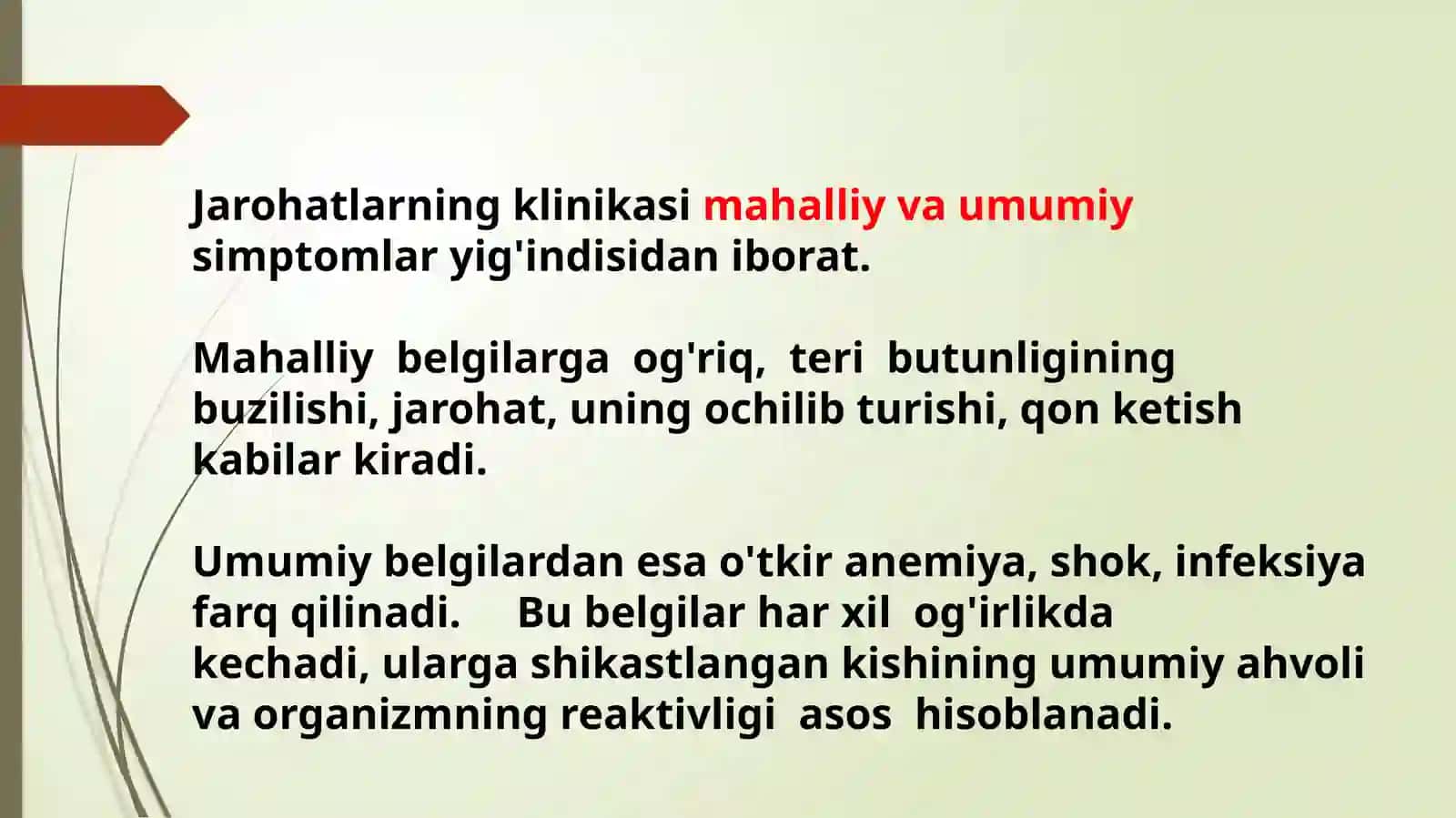 Jarohatlarning klinikasi mahalliy va umumiy simptomlar yig'indisidan iborat.

Mahalliy belgilarga og'riq, teri butunligining buzilishi, jarohat, uning ochilib turishi, qon ketish kabilar kiradi.

Umumiy belgilardan esa o'tkir anemiya, shok, infeksiya farq qilinadi. Bu belgilar har xil og'irlikda kechadi, ularga shikastlangan kishining umumiy ahvoli va organizmning reaktivligi asos hisoblanadi.